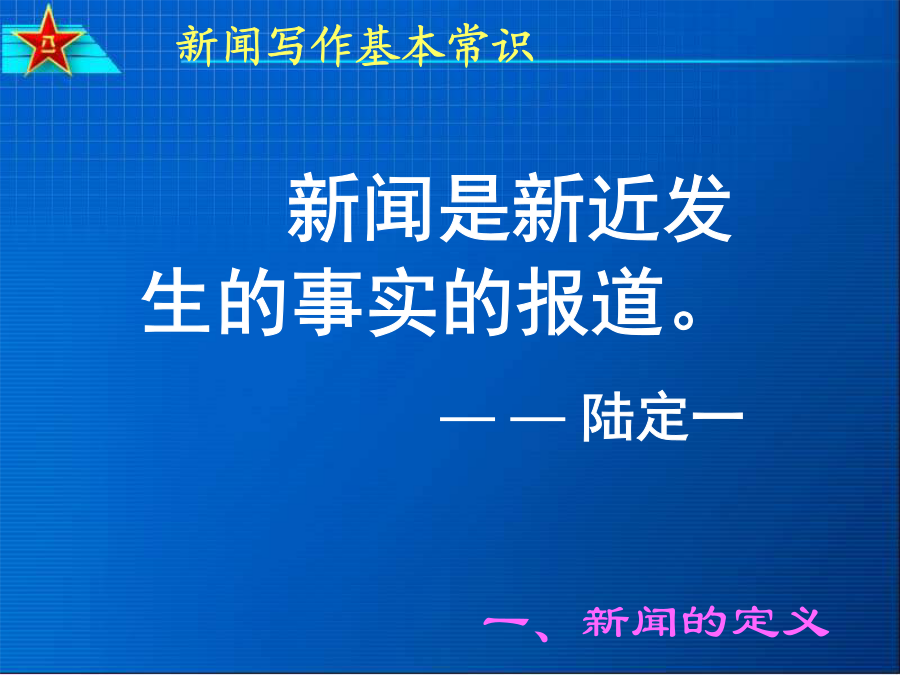 新闻写作基本常识

新闻是新近发生的事实的报道。

— — 陆定一

一、新闻的定义